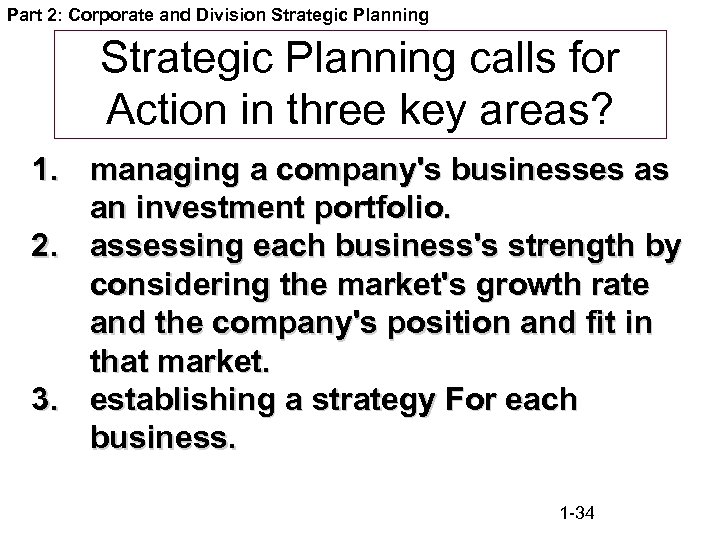 Part 2: Corporate and Division Strategic Planning

Strategic Planning calls for Action in three key areas?

1. managing a company's businesses as an investment portfolio.
2. assessing each business's strength by considering the market's growth rate and the company's position and fit in that market.
3. establishing a strategy For each business.

1-34